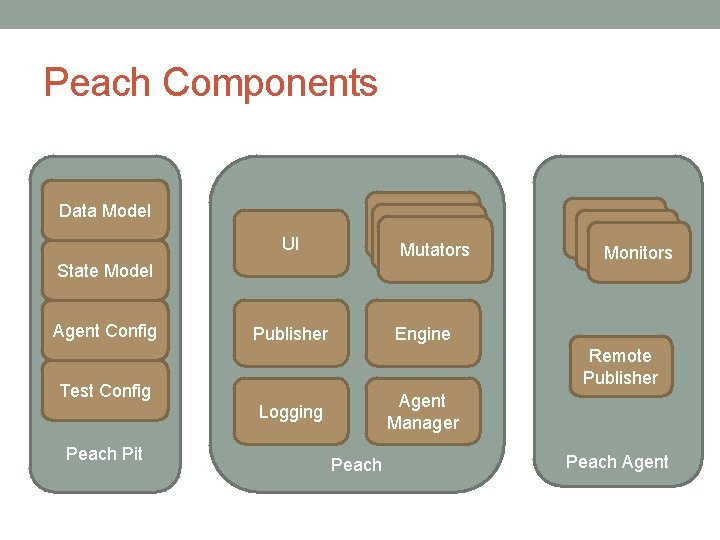 Peach Components

Data Model
State Model
Agent Config
Test Config
Peach Pit

UI
Mutators
Publisher
Engine
Logging
Agent Manager
Peach

Monitors
Remote Publisher
Peach Agent